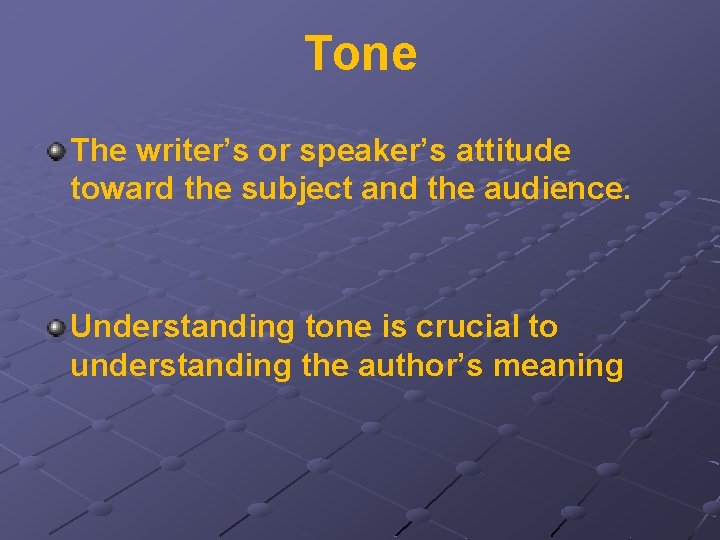 Tone

The writer’s or speaker’s attitude toward the subject and the audience.

Understanding tone is crucial to understanding the author’s meaning